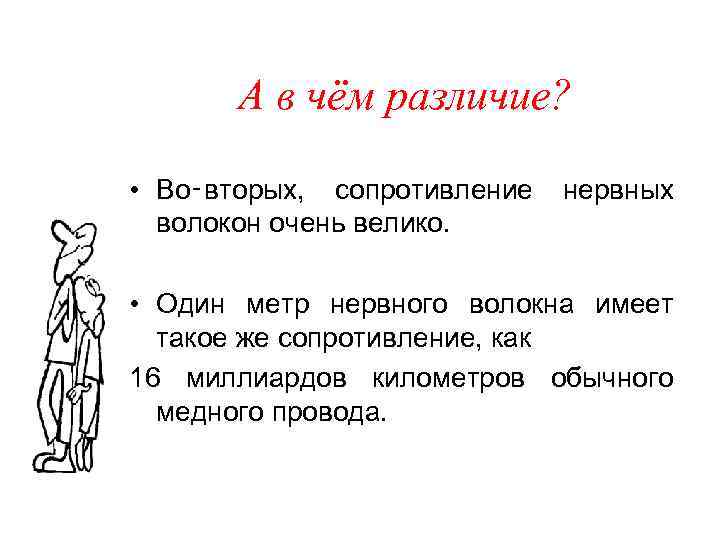 А в чём различие?

• Во-вторых, сопротивление нервных волокон очень велико.

• Один метр нервного волокна имеет такое же сопротивление, как
16 миллиардов километров обычного медного провода.